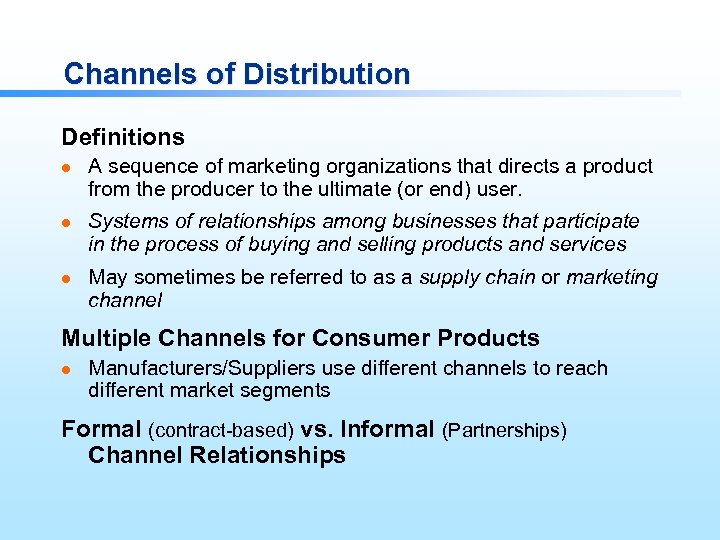 Channels of Distribution

Definitions

- A sequence of marketing organizations that directs a product from the producer to the ultimate (or end) user.
- Systems of relationships among businesses that participate in the process of buying and selling products and services
- May sometimes be referred to as a supply chain or marketing channel

Multiple Channels for Consumer Products

- Manufacturers/Suppliers use different channels to reach different market segments

Formal (contract-based) vs. Informal (Partnerships) Channel Relationships